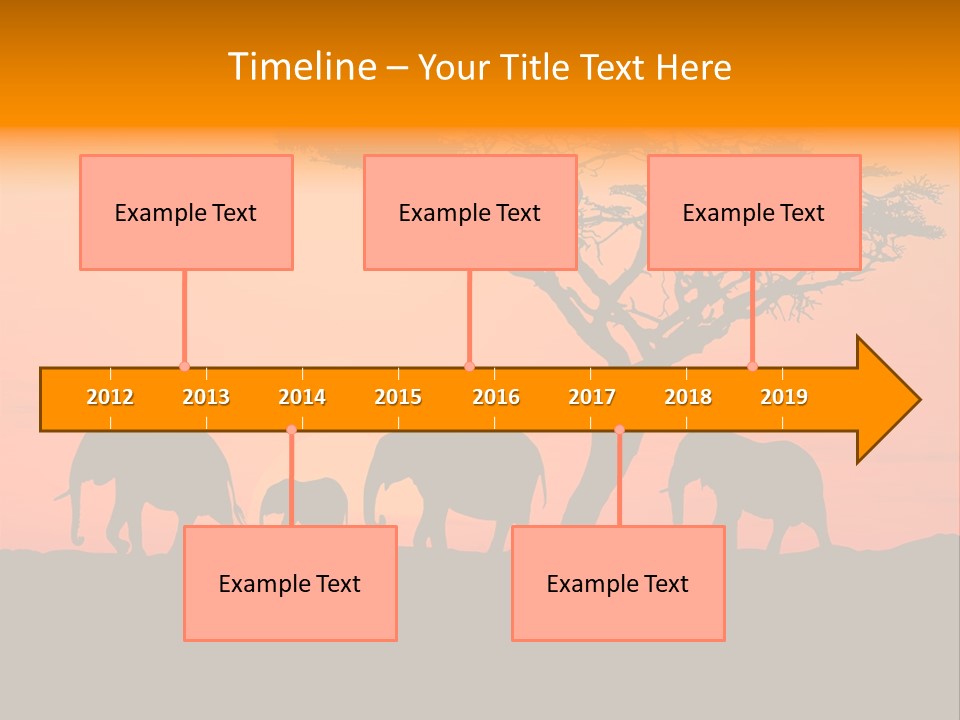 Timeline – Your Title Text Here

Example Text

Example Text

Example Text

2012 2013 2014 2015 2016 2017 2018 2019

Example Text

Example Text